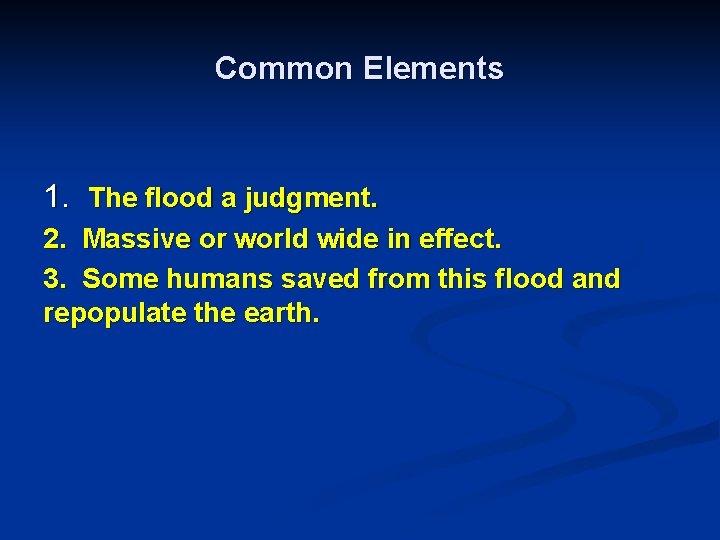 Common Elements

1. The flood a judgment.

2. Massive or world wide in effect.

3. Some humans saved from this flood and repopulate the earth.